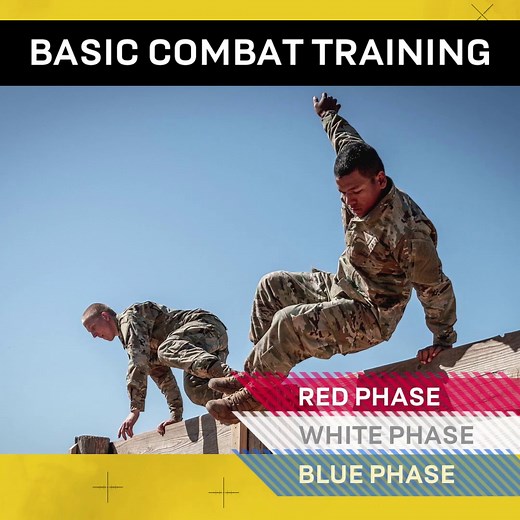 BASIC COMBAT TRAINING

RED PHASE
WHITE PHASE
BLUE PHASE